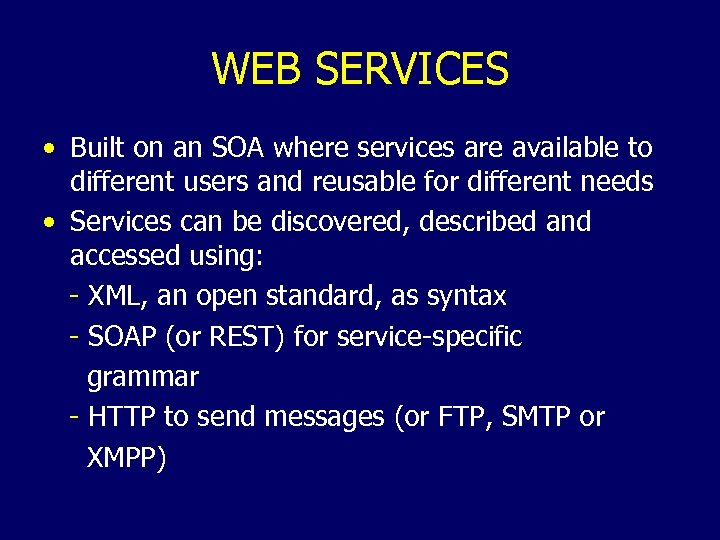 WEB SERVICES

• Built on an SOA where services are available to different users and reusable for different needs

• Services can be discovered, described and accessed using:

- XML, an open standard, as syntax

- SOAP (or REST) for service-specific grammar

- HTTP to send messages (or FTP, SMTP or XMPP)